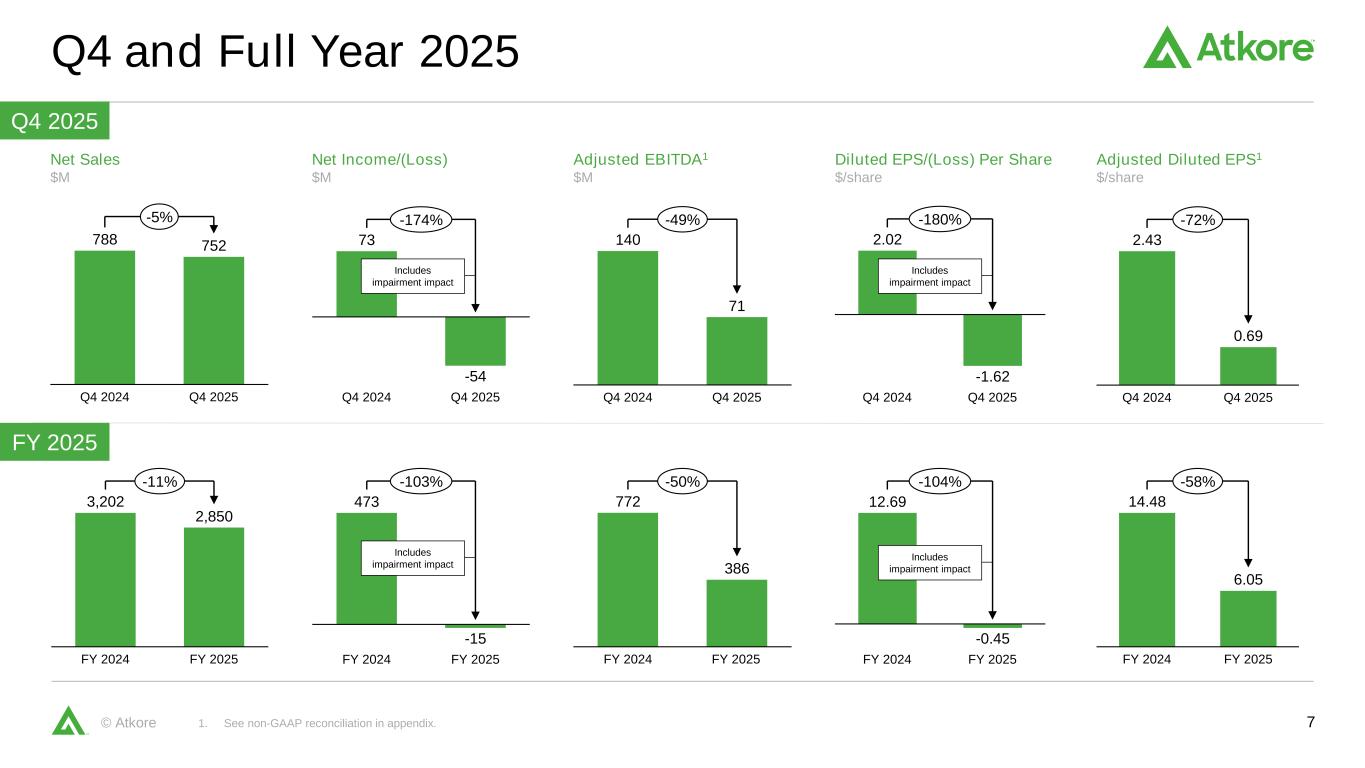 Q4 and Full Year 2025

Atkore

Q4 2025

Net Sales
$M

-5%
788 752
Q4 2024 Q4 2025

Net Income/(Loss)
$M

-174%
73
Includes impairment impact
-54
Q4 2024 Q4 2025

Adjusted EBITDA$^1$
$M

-49%
140
71
Q4 2024 Q4 2025

Diluted EPS/(Loss) Per Share
$/share

-180%
2.02
Includes impairment impact
-1.62
Q4 2024 Q4 2025

Adjusted Diluted EPS$^1$
$/share

-72%
2.43
0.69
Q4 2024 Q4 2025

FY 2025

-11%
3,202 2,850
FY 2024 FY 2025

-103%
473
Includes impairment impact
-15
FY 2024 FY 2025

-50%
772
386
FY 2024 FY 2025

-104%
12.69
Includes impairment impact
-0.45
FY 2024 FY 2025

-58%
14.48
6.05
FY 2024 FY 2025

© Atkore 1. See non-GAAP reconciliation in appendix. 7